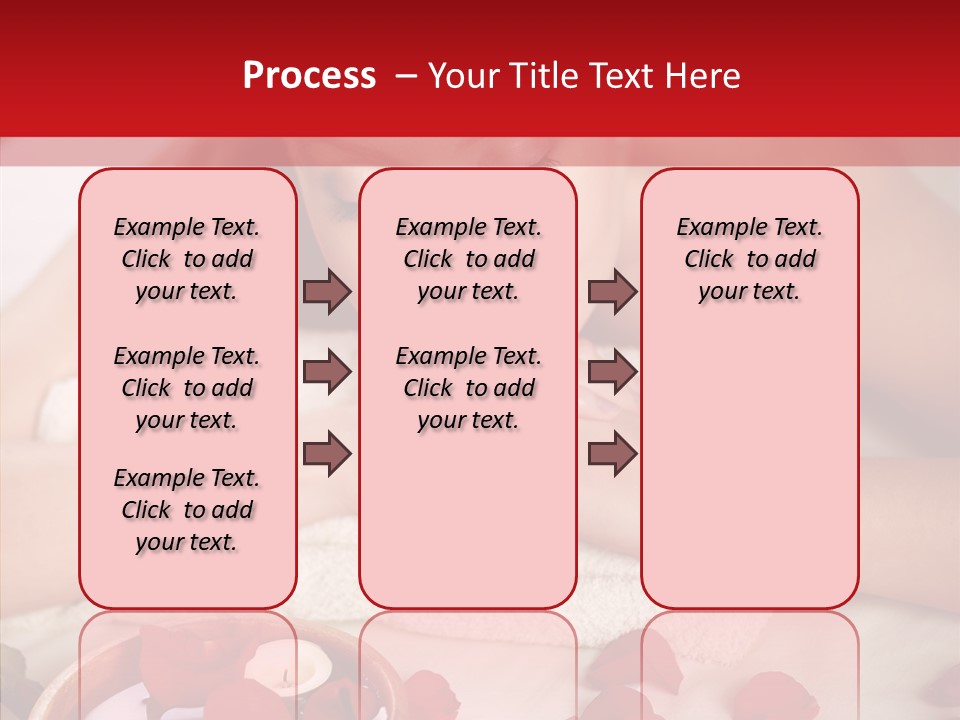 Process – Your Title Text Here

Example Text. Click to add your text.

Example Text. Click to add your text.

Example Text. Click to add your text.

Example Text. Click to add your text.

Example Text. Click to add your text.

Example Text. Click to add your text.